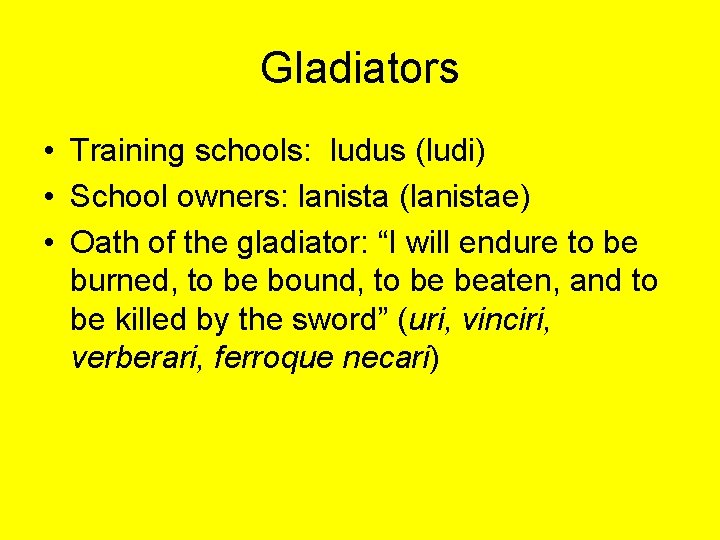 Gladiators

• Training schools: ludus (ludi)
• School owners: lanista (lanistae)
• Oath of the gladiator: “I will endure to be burned, to be bound, to be beaten, and to be killed by the sword” (uri, vinciri, verberari, ferroque necari)